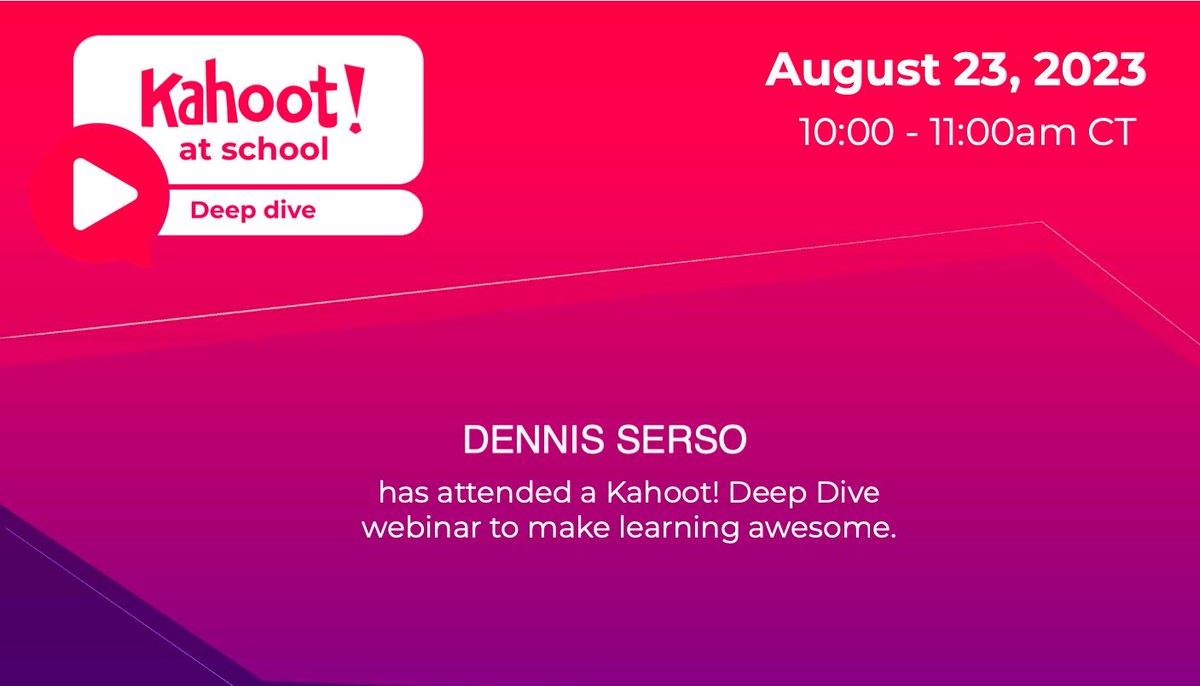 Kahoot!
at school
Deep dive

August 23, 2023
10:00 - 11:00am CT

DENNIS SERSO
has attended a Kahoot! Deep Dive webinar to make learning awesome.